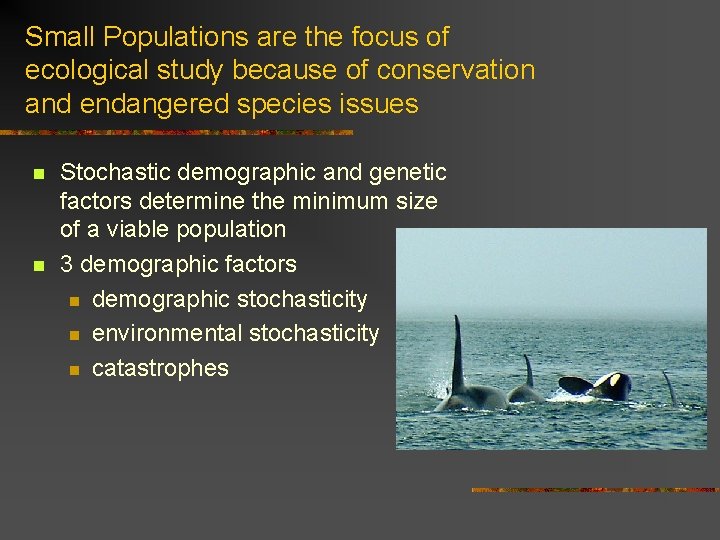 Small Populations are the focus of ecological study because of conservation and endangered species issues

- Stochastic demographic and genetic factors determine the minimum size of a viable population
- 3 demographic factors
  - demographic stochasticity
  - environmental stochasticity
  - catastrophes